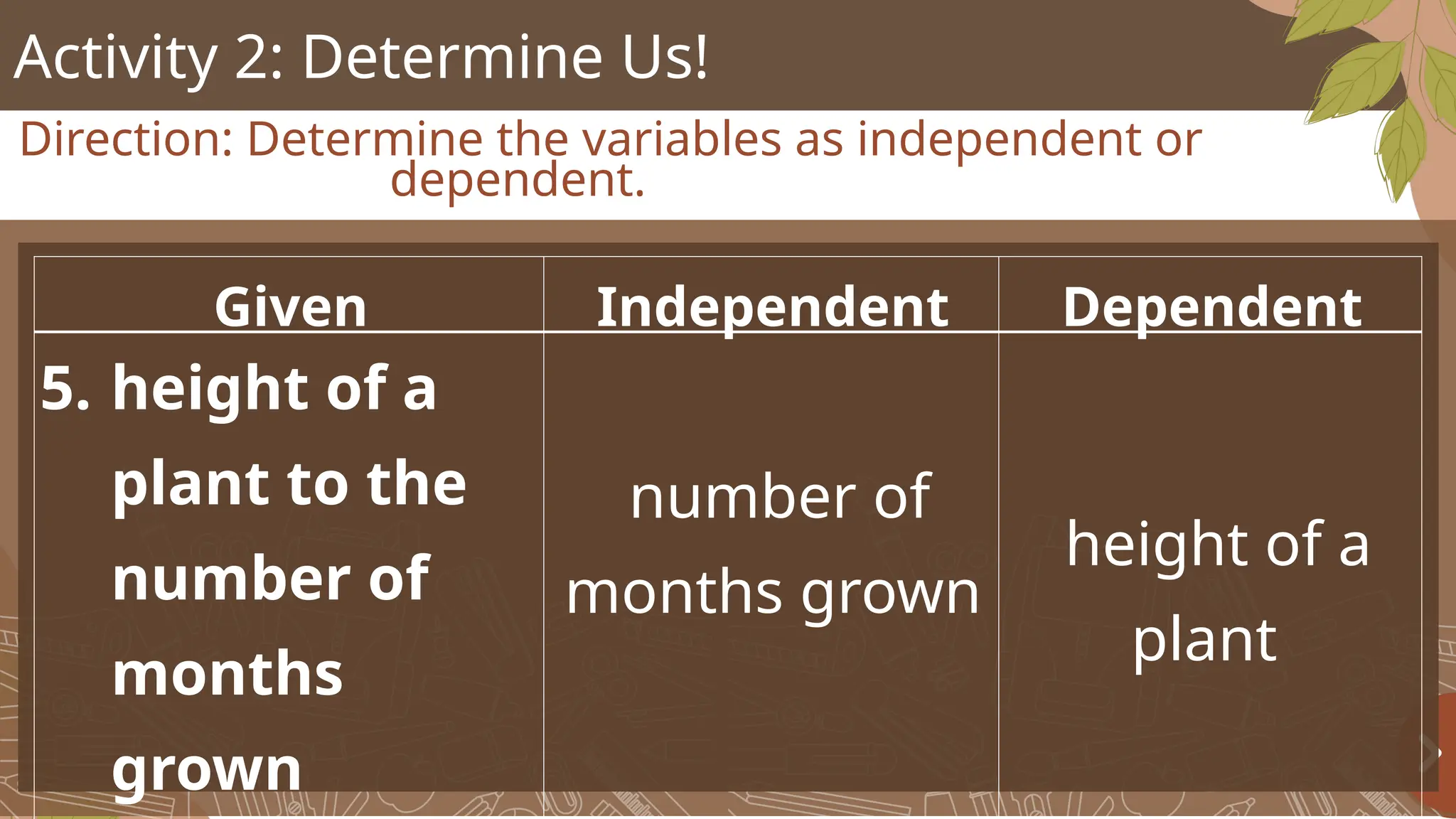 Activity 2: Determine Us!

Direction: Determine the variables as independent or dependent.

| Given | Independent | Dependent |
|---|---|---|
| 5. height of a plant to the number of months grown | number of months grown | height of a plant |